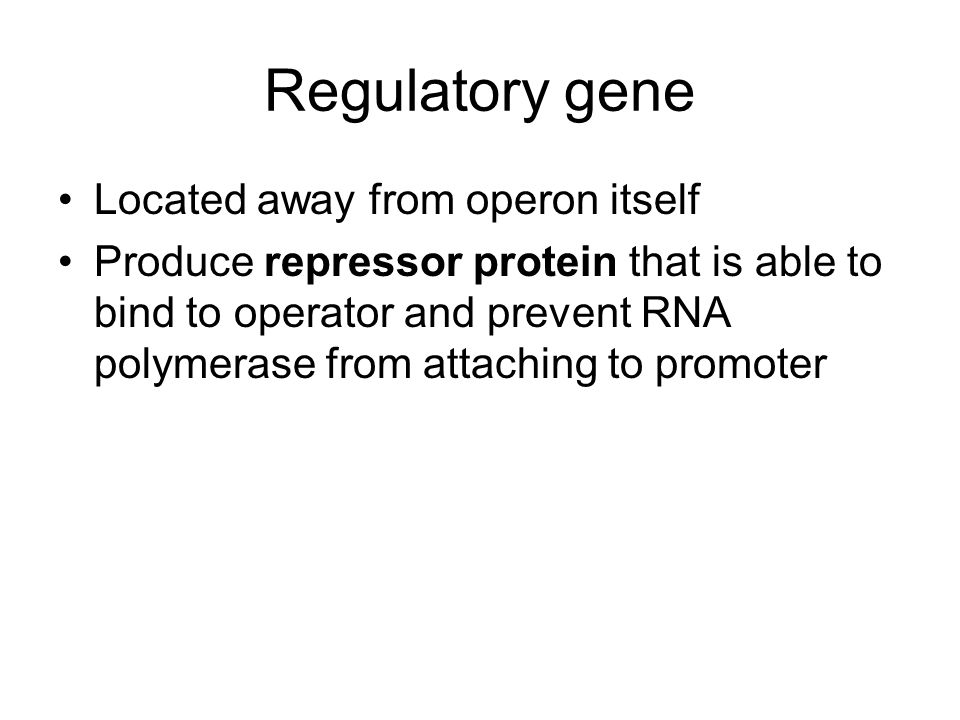 Regulatory gene

• Located away from operon itself
• Produce repressor protein that is able to bind to operator and prevent RNA polymerase from attaching to promoter